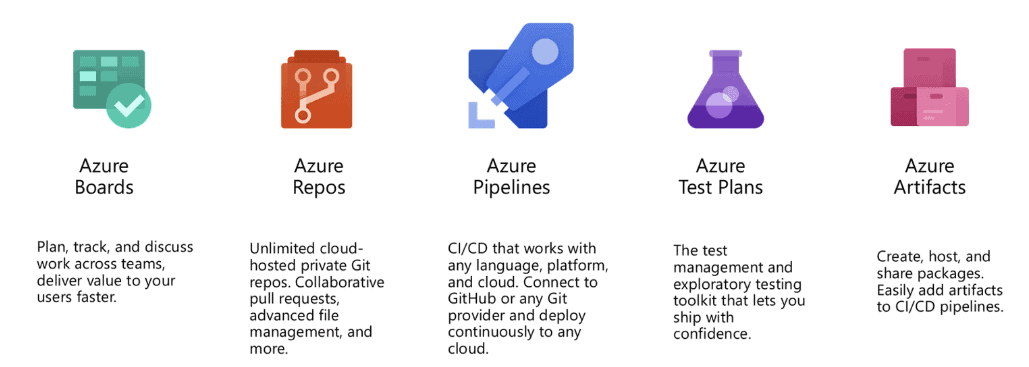 Azure Boards

Plan, track, and discuss work across teams, deliver value to your users faster.

Azure Repos

Unlimited cloud-hosted private Git repos. Collaborative pull requests, advanced file management, and more.

Azure Pipelines

CI/CD that works with any language, platform, and cloud. Connect to GitHub or any Git provider and deploy continuously to any cloud.

Azure Test Plans

The test management and exploratory testing toolkit that lets you ship with confidence.

Azure Artifacts

Create, host, and share packages. Easily add artifacts to CI/CD pipelines.